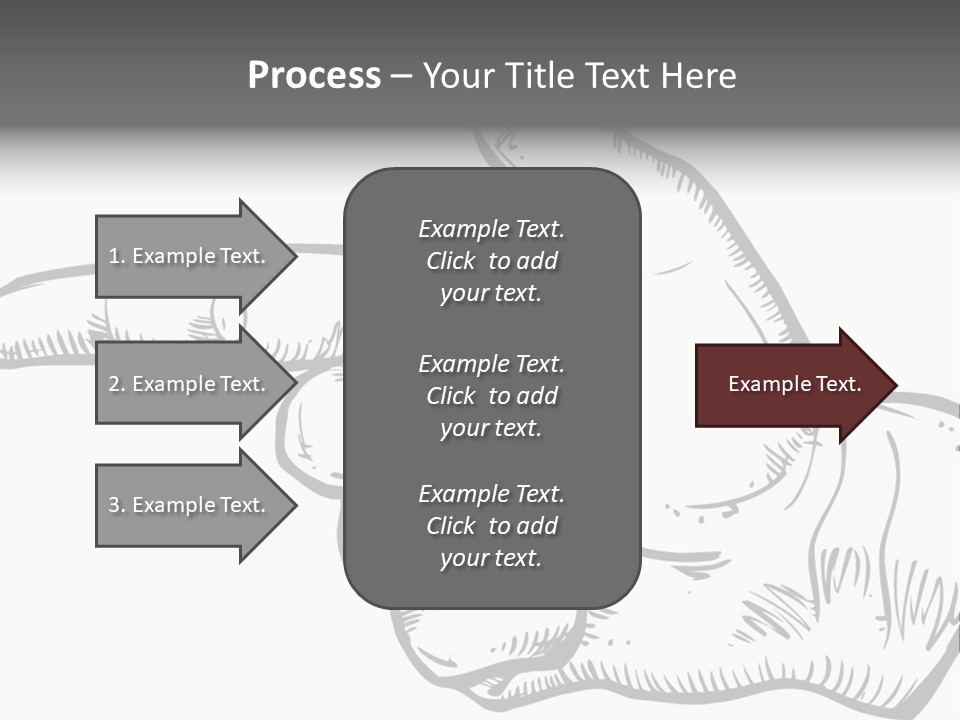 Process – Your Title Text Here

1. Example Text.

2. Example Text.

3. Example Text.

Example Text. Click to add your text.

Example Text. Click to add your text.

Example Text. Click to add your text.

Example Text.